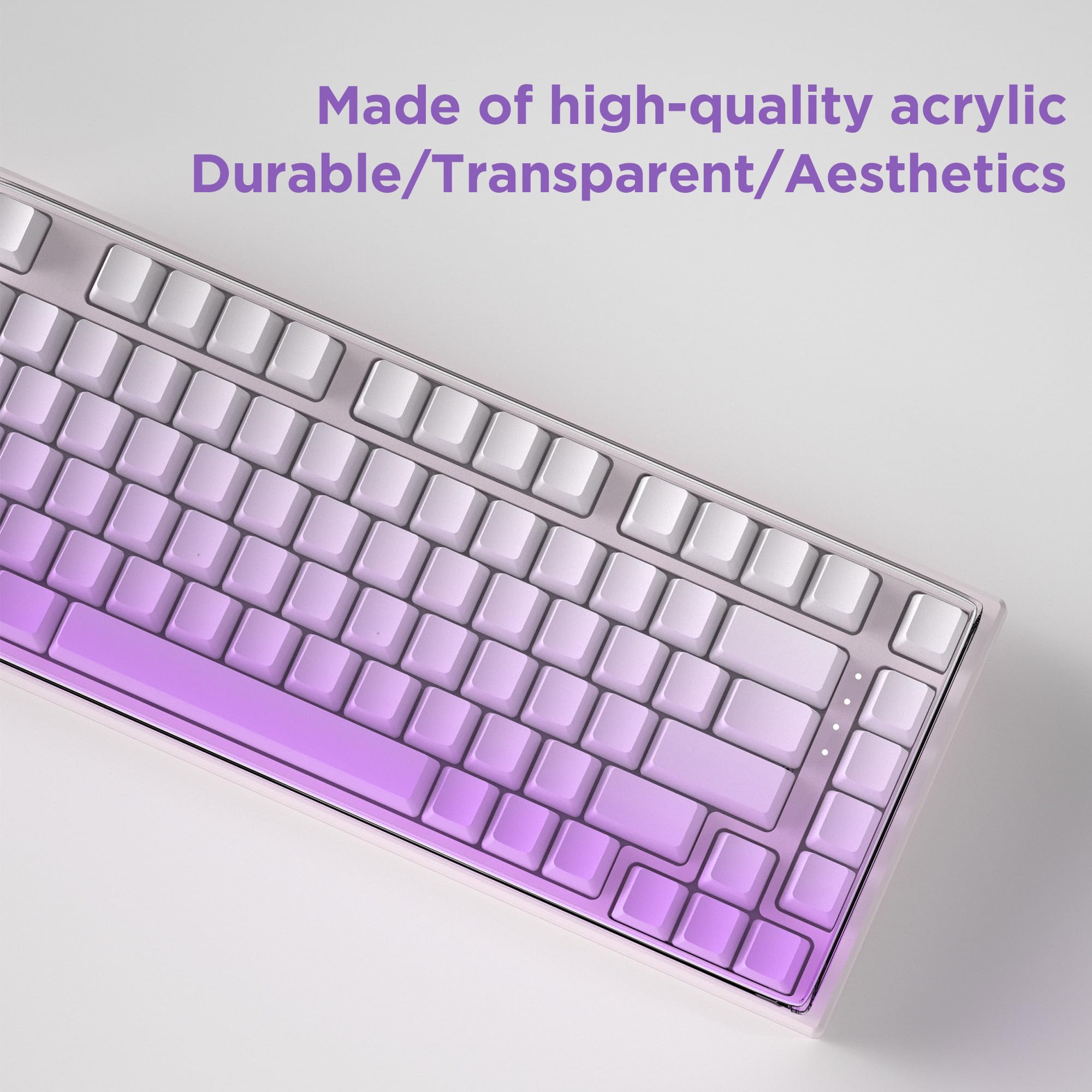 Made of high-quality acrylic
Durable/Transparent/Aesthetics